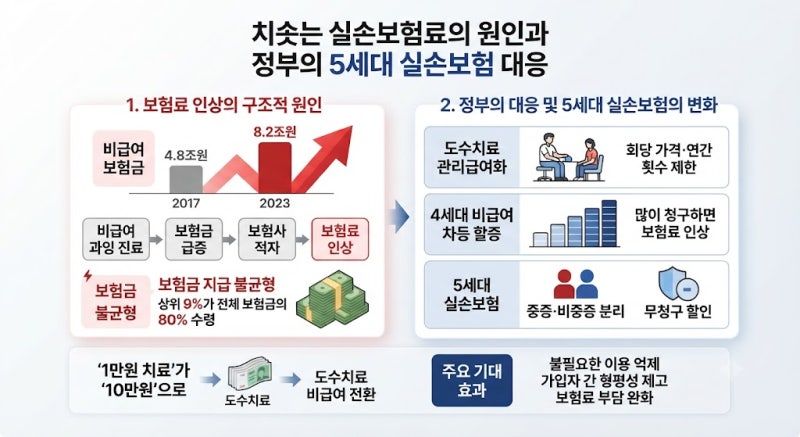 치솟는 실손보험료의 원인과
정부의 5세대 실손보험 대응

1. 보험료 인상의 구조적 원인

비급여 보험금

4.8조원

8.2조원

2017

2023

비급여 과잉 진료

보험금 급증

보험사 적자

보험료 인상

보험금 불균형

보험금 지급 불균형
상위 9%가 전체 보험금의 80% 수령

2. 정부의 대응 및 5세대 실손보험의 변화

도수치료 관리급여화

회당 가격·연간 횟수 제한

4세대 비급여 차등 할증

많이 청구하면 보험료 인상

5세대 실손보험

중증·비중증 분리

무청구 할인

'1만원 치료'가 '10만원'으로

도수치료

도수치료 비급여 전환

주요 기대 효과

불필요한 이용 억제
가입자 간 형평성 제고
보험료 부담 완화